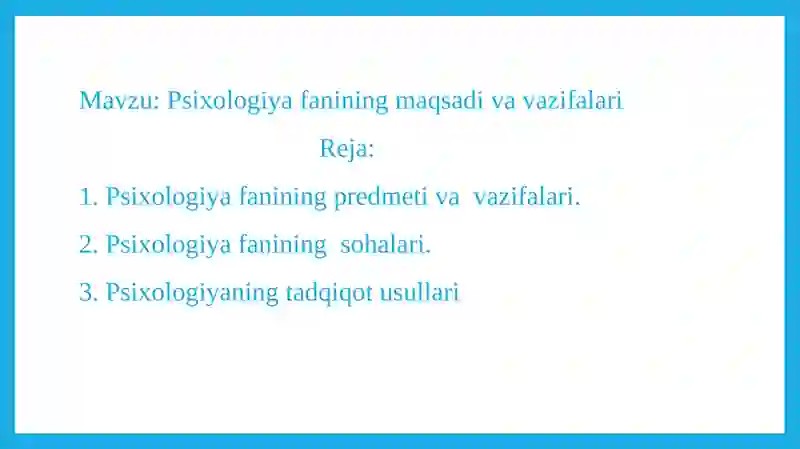 Mavzu: Psixologiya fanining maqsadi va vazifalari

Reja:

1. Psixologiya fanining predmeti va vazifalari.

2. Psixologiya fanining sohalari.

3. Psixologiyaning tadqiqot usullari